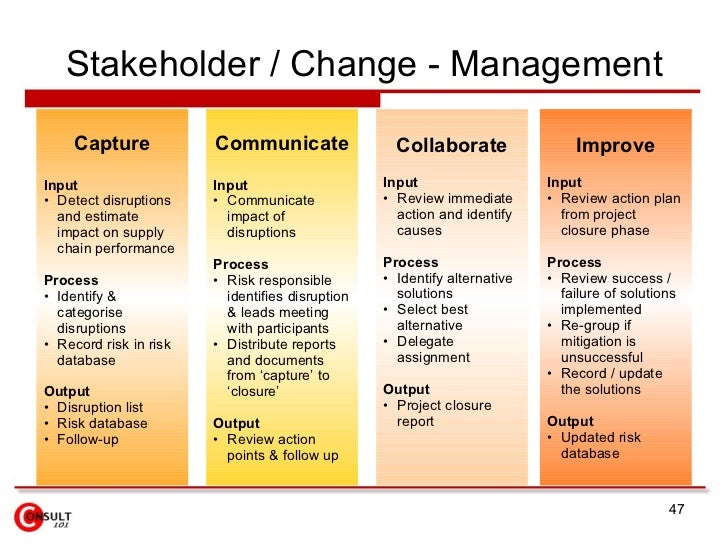 Stakeholder / Change - Management

Capture

Input
• Detect disruptions and estimate impact on supply chain performance

Process
• Identify & categorise disruptions
• Record risk in risk database

Output
• Disruption list
• Risk database
• Follow-up

Communicate

Input
• Communicate impact of disruptions

Process
• Risk responsible identifies disruption & leads meeting with participants
• Distribute reports and documents from 'capture' to 'closure'

Output
• Review action points & follow up

Collaborate

Input
• Review immediate action and identify causes

Process
• Identify alternative solutions
• Select best alternative
• Delegate assignment

Output
• Project closure report

Improve

Input
• Review action plan from project closure phase

Process
• Review success / failure of solutions implemented
• Re-group if mitigation is unsuccessful
• Record / update the solutions

Output
• Updated risk database

CONSULT 101

47